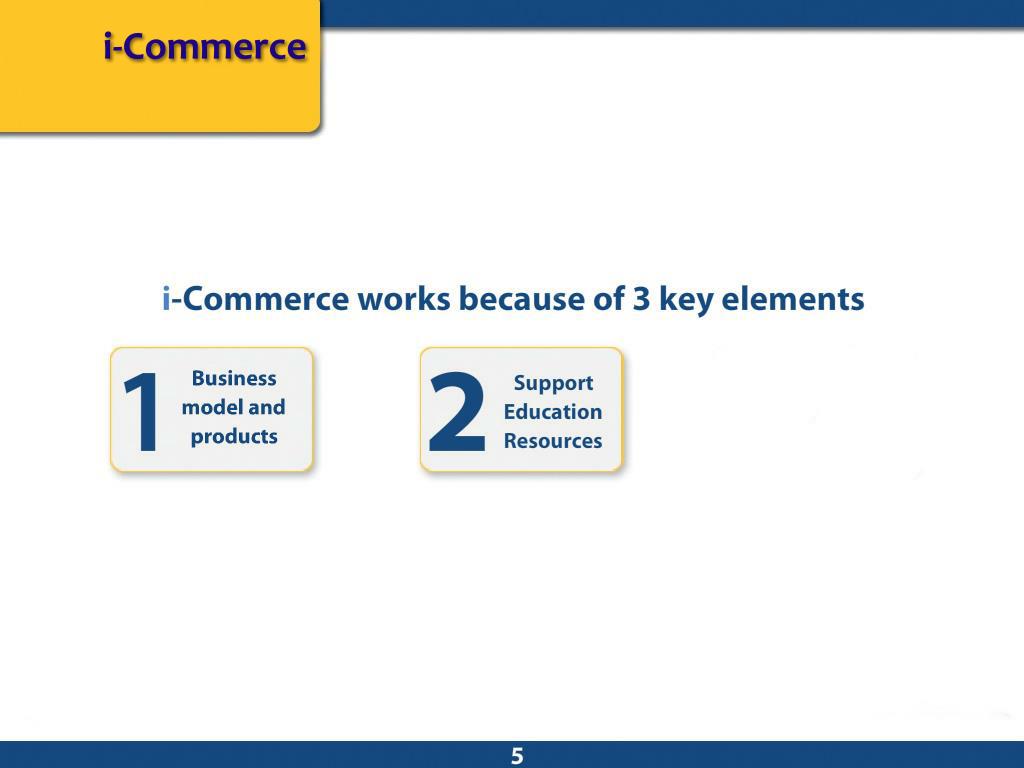 i-Commerce

i-Commerce works because of 3 key elements

1 Business model and products

2 Support Education Resources

5